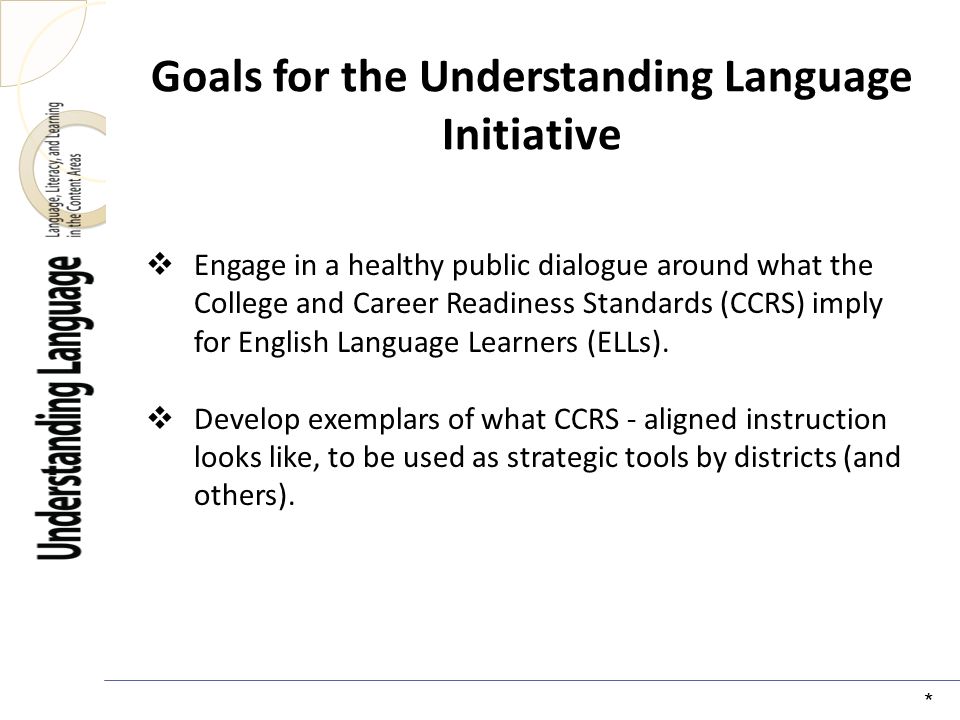 Understanding Language

Language, Literacy, and Learning in the Content Areas

Goals for the Understanding Language Initiative

❖ Engage in a healthy public dialogue around what the College and Career Readiness Standards (CCRS) imply for English Language Learners (ELLs).

❖ Develop exemplars of what CCRS - aligned instruction looks like, to be used as strategic tools by districts (and others).

*